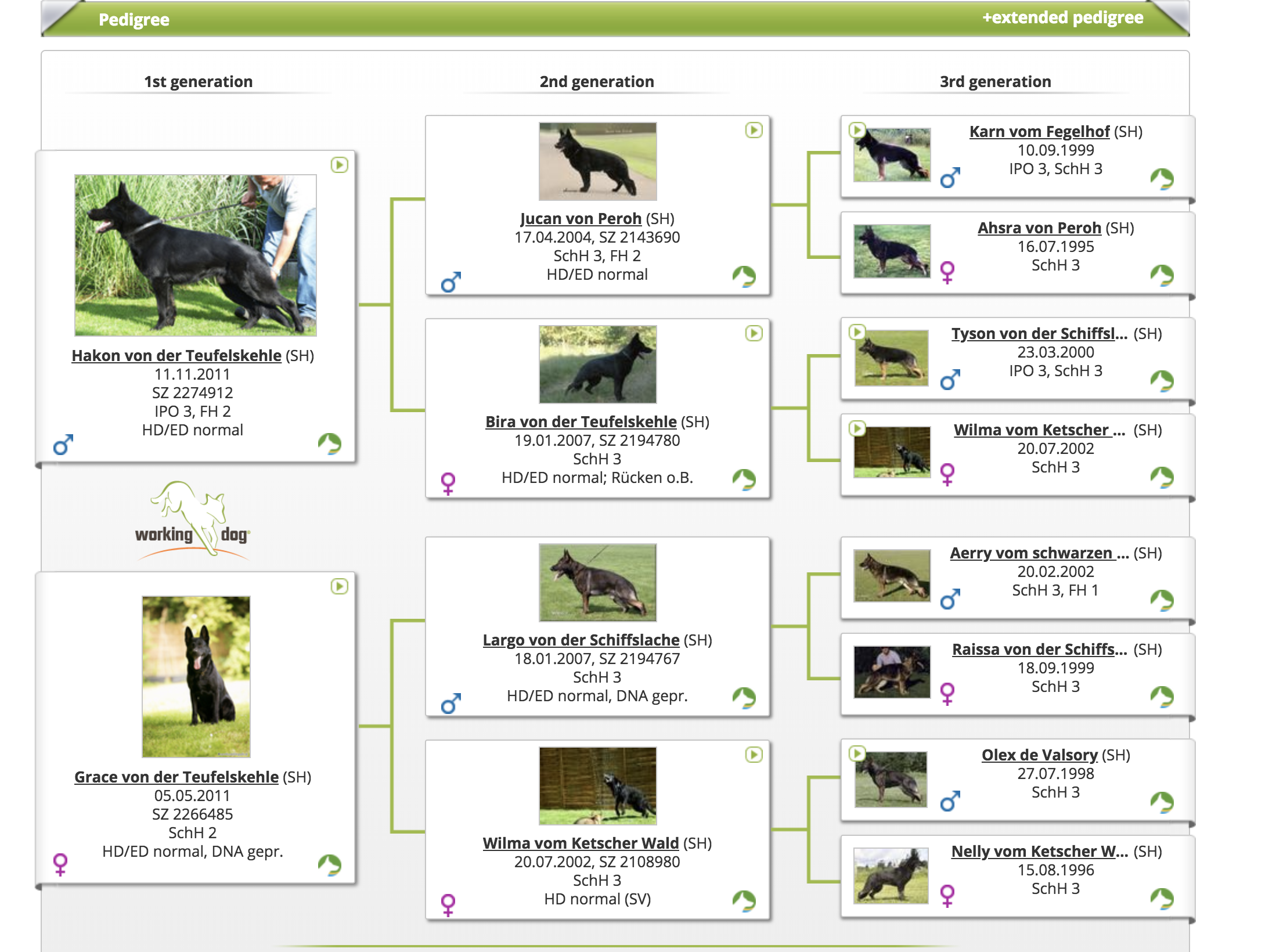 Pedigree
+extended pedigree

1st generation

Hakon von der Teufelskehle (SH)
11.11.2011
SZ 2274912
IPO 3, FH 2
HD/ED normal

working dog

Grace von der Teufelskehle (SH)
05.05.2011
SZ 2266485
SchH 2
HD/ED normal, DNA gepr.

2nd generation

Jucan von Peroh (SH)
17.04.2004, SZ 2143690
SchH 3, FH 2
HD/ED normal

Bira von der Teufelskehle (SH)
19.01.2007, SZ 2194780
SchH 3
HD/ED normal; Rücken o.B.

Largo von der Schiffslache (SH)
18.01.2007, SZ 2194767
SchH 3
HD/ED normal, DNA gepr.

Wilma vom Ketscher Wald (SH)
20.07.2002, SZ 2108980
SchH 3
HD normal (SV)

3rd generation

Karn vom Fegelhof (SH)
10.09.1999
IPO 3, SchH 3

Ahsra von Peroh (SH)
16.07.1995
SchH 3

Tyson von der Schiffsl... (SH)
23.03.2000
IPO 3, SchH 3

Wilma vom Ketscher ... (SH)
20.07.2002
SchH 3

Aerry vom schwarzen ... (SH)
20.02.2002
SchH 3, FH 1

Raissa von der Schiffs... (SH)
18.09.1999
SchH 3

Olex de Valsory (SH)
27.07.1998
SchH 3

Nelly vom Ketscher W... (SH)
15.08.1996
SchH 3